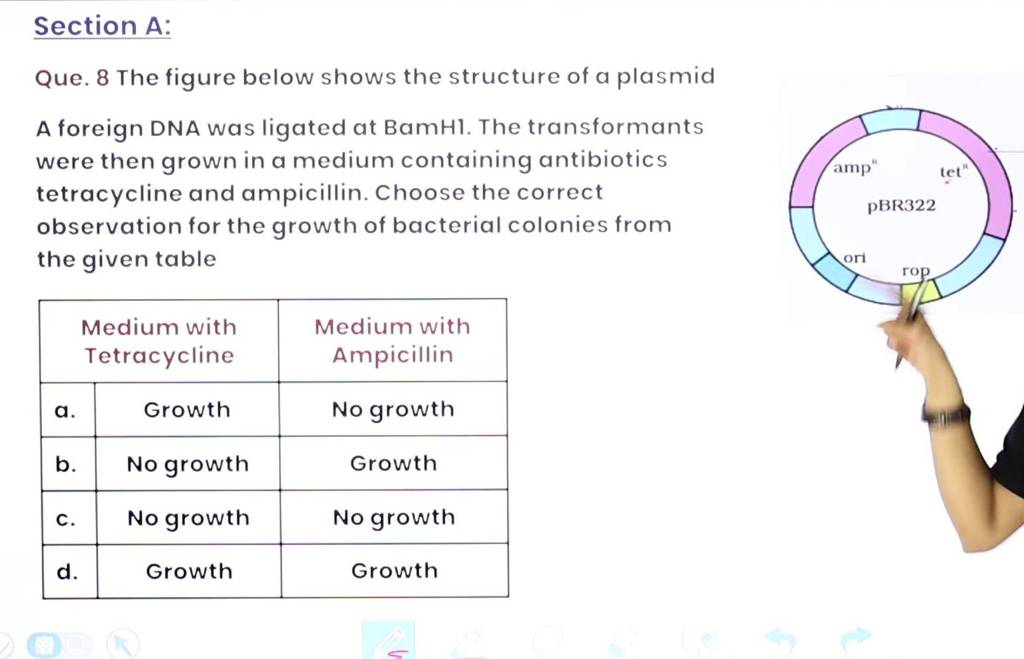 Section A:

Que. 8 The figure below shows the structure of a plasmid

A foreign DNA was ligated at BamH1. The transformants were then grown in a medium containing antibiotics tetracycline and ampicillin. Choose the correct observation for the growth of bacterial colonies from the given table

| | Medium with Tetracycline | Medium with Ampicillin |
|---|---|---|
| a. | Growth | No growth |
| b. | No growth | Growth |
| c. | No growth | No growth |
| d. | Growth | Growth |

amp$^R$

tet$^R$

pBR322

ori

rop